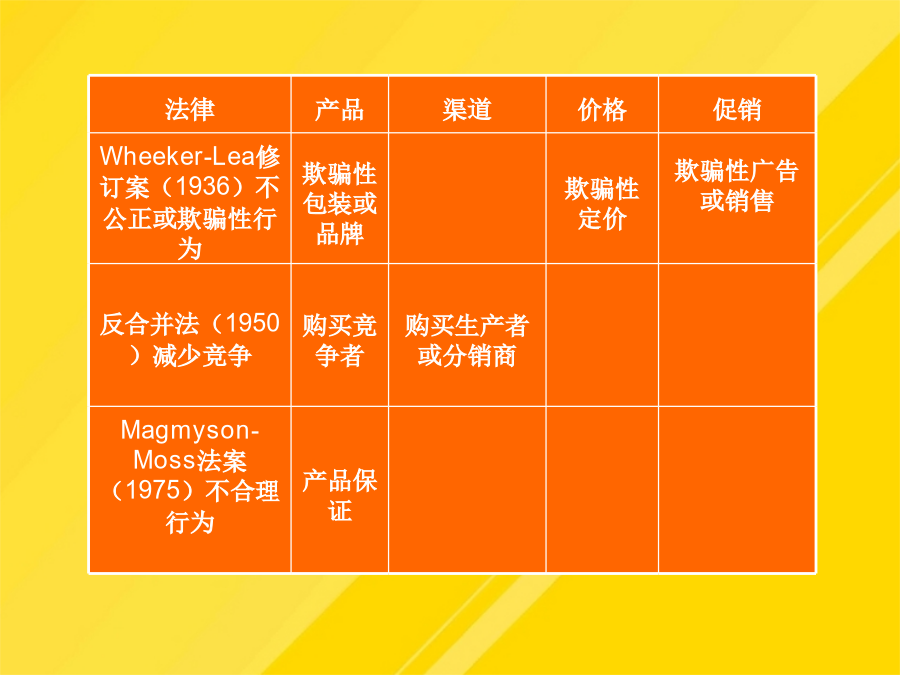 | 法律 | 产品 | 渠道 | 价格 | 促销 |
|---|---|---|---|---|
| Wheeker-Lea修订案（1936）不公正或欺骗性行为 | 欺骗性包装或品牌 | | 欺骗性定价 | 欺骗性广告或销售 |
| 反合并法（1950）减少竞争 | 购买竞争者 | 购买生产者或分销商 | | |
| Magmyson-Moss法案（1975）不合理行为 | 产品保证 | | | |